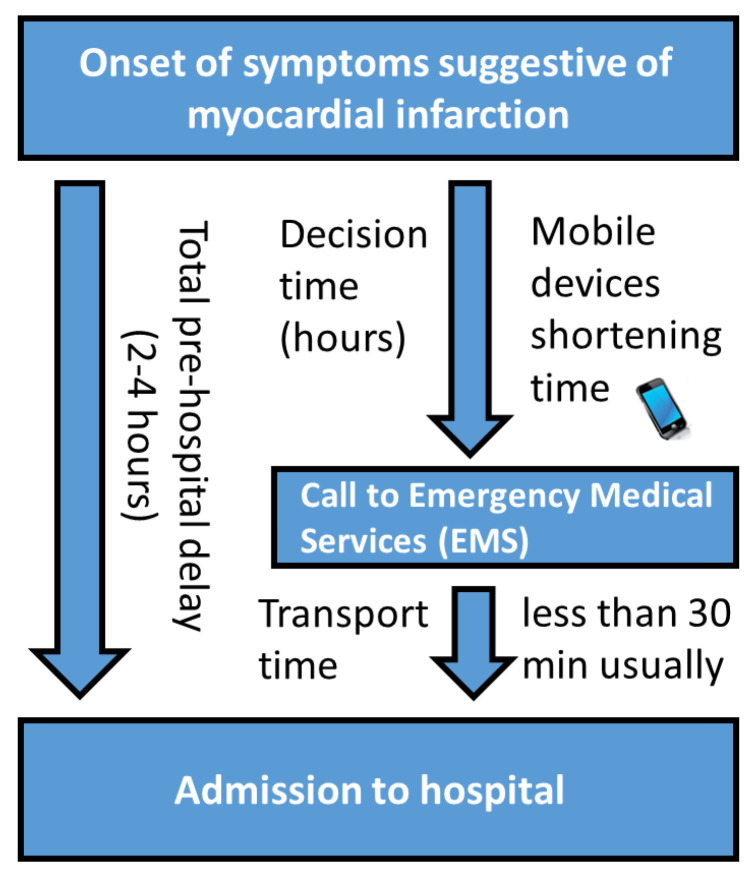 Onset of symptoms suggestive of myocardial infarction

Total pre-hospital delay (2-4 hours)

Decision time (hours)

Mobile devices shortening time

Call to Emergency Medical Services (EMS)

Transport time

less than 30 min usually

Admission to hospital